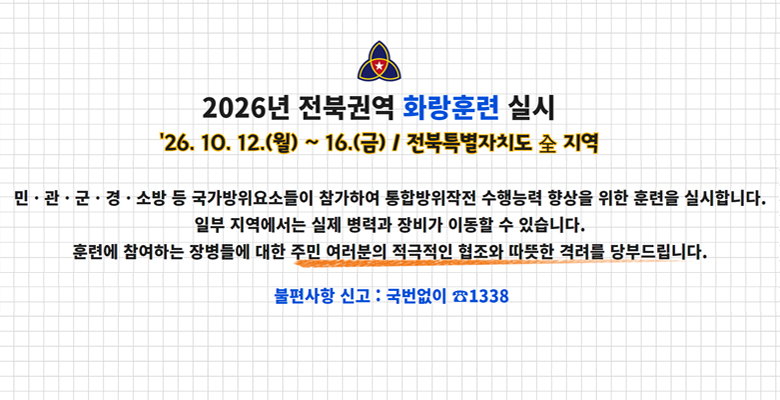 2026년 전북권역 화랑훈련 실시

'26. 10. 12.(월) ~ 16.(금) / 전북특별자치도 全 지역

민 · 관 · 군 · 경 · 소방 등 국가방위요소들이 참가하여 통합방위작전 수행능력 향상을 위한 훈련을 실시합니다.
일부 지역에서는 실제 병력과 장비가 이동할 수 있습니다.
훈련에 참여하는 장병들에 대한 주민 여러분의 적극적인 협조와 따뜻한 격려를 당부드립니다.

불편사항 신고 : 국번없이 ☎1338